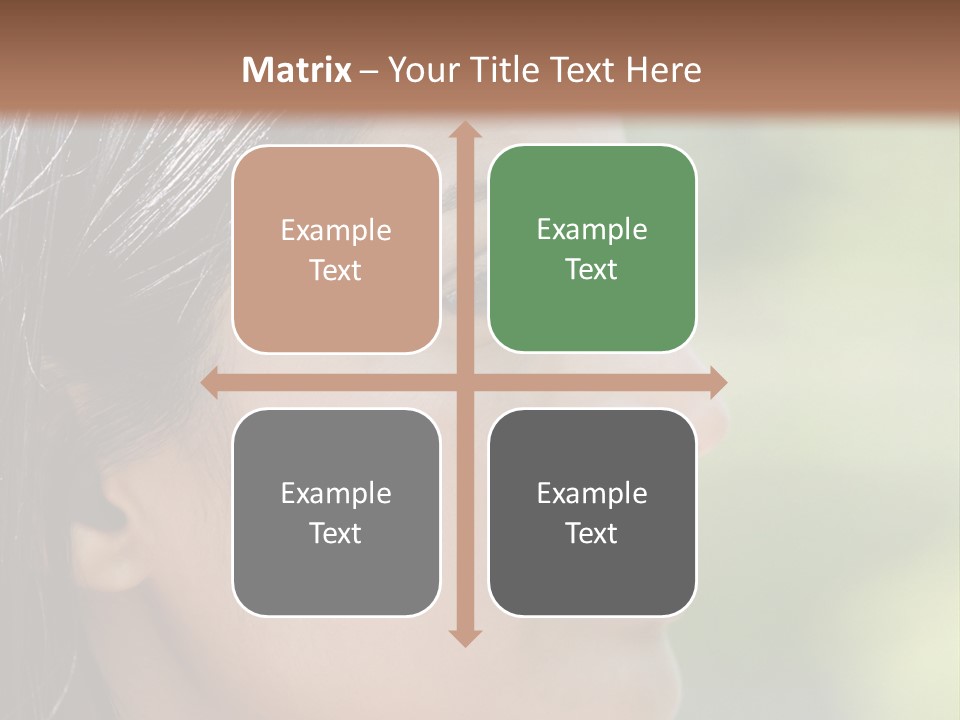 Matrix – Your Title Text Here

Example Text

Example Text

Example Text

Example Text